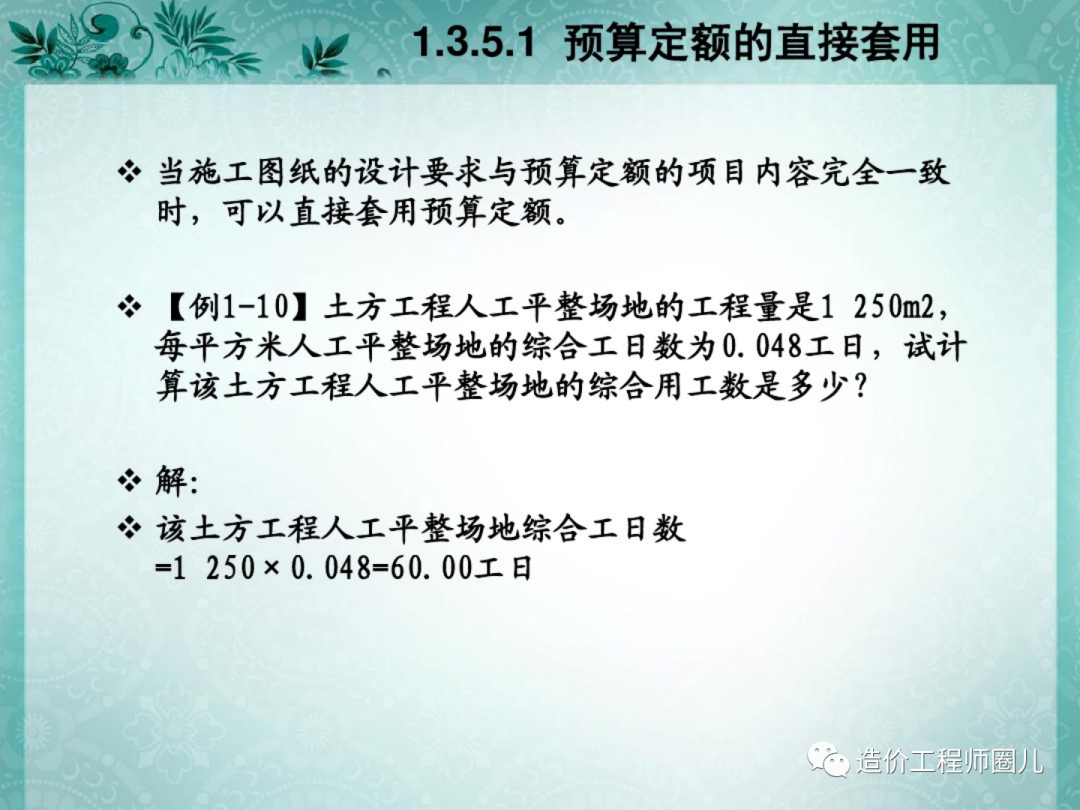 1.3.5.1 预算定额的直接套用

❖ 当施工图纸的设计要求与预算定额的项目内容完全一致时，可以直接套用预算定额。

❖ 【例1-10】土方工程人工平整场地的工程量是1 250m2，每平方米人工平整场地的综合工日数为0.048工日，试计算该土方工程人工平整场地的综合用工数是多少？

❖ 解:

❖ 该土方工程人工平整场地综合工日数 =1 250×0.048=60.00工日

造价工程师圈儿